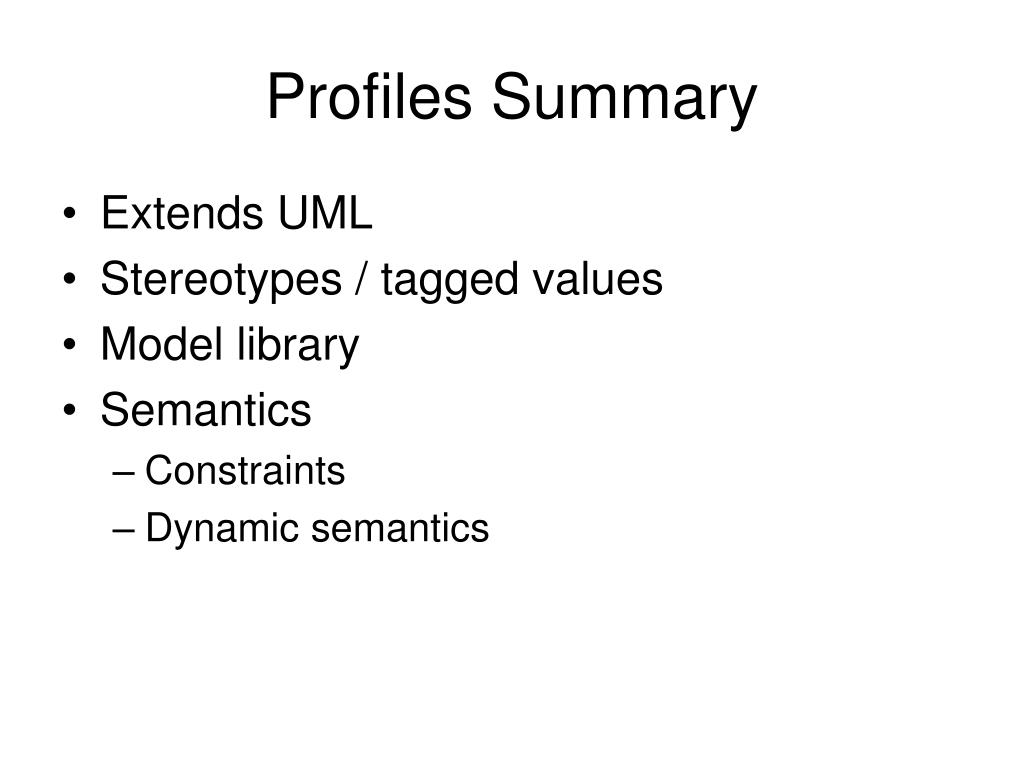 Profiles Summary

• Extends UML
• Stereotypes / tagged values
• Model library
• Semantics
– Constraints
– Dynamic semantics